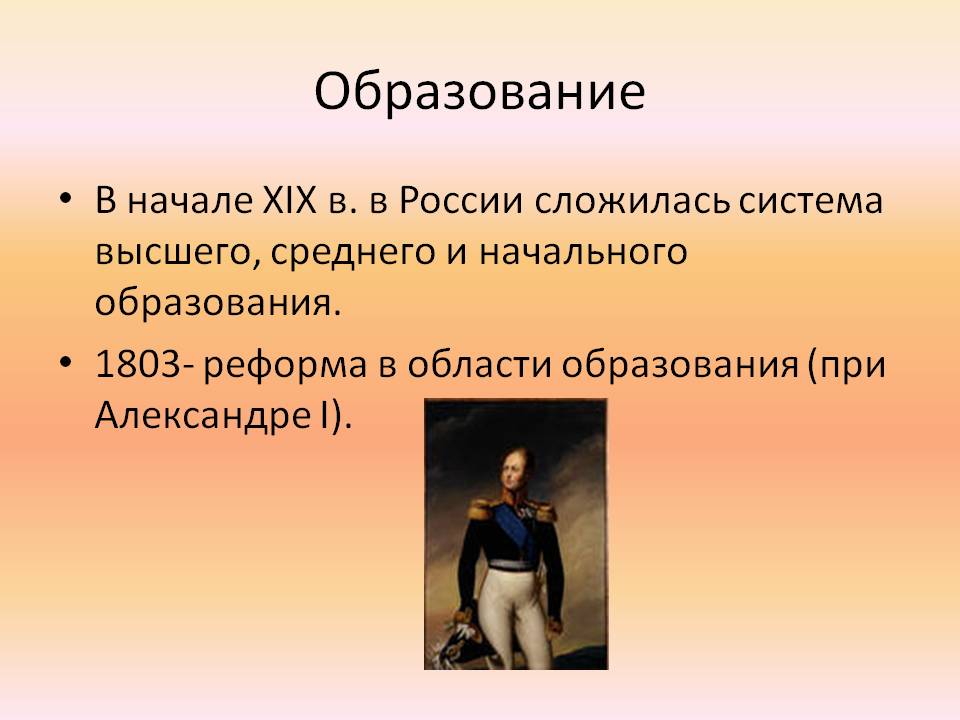 Образование

• В начале XIX в. в России сложилась система высшего, среднего и начального образования.

• 1803- реформа в области образования (при Александре I).